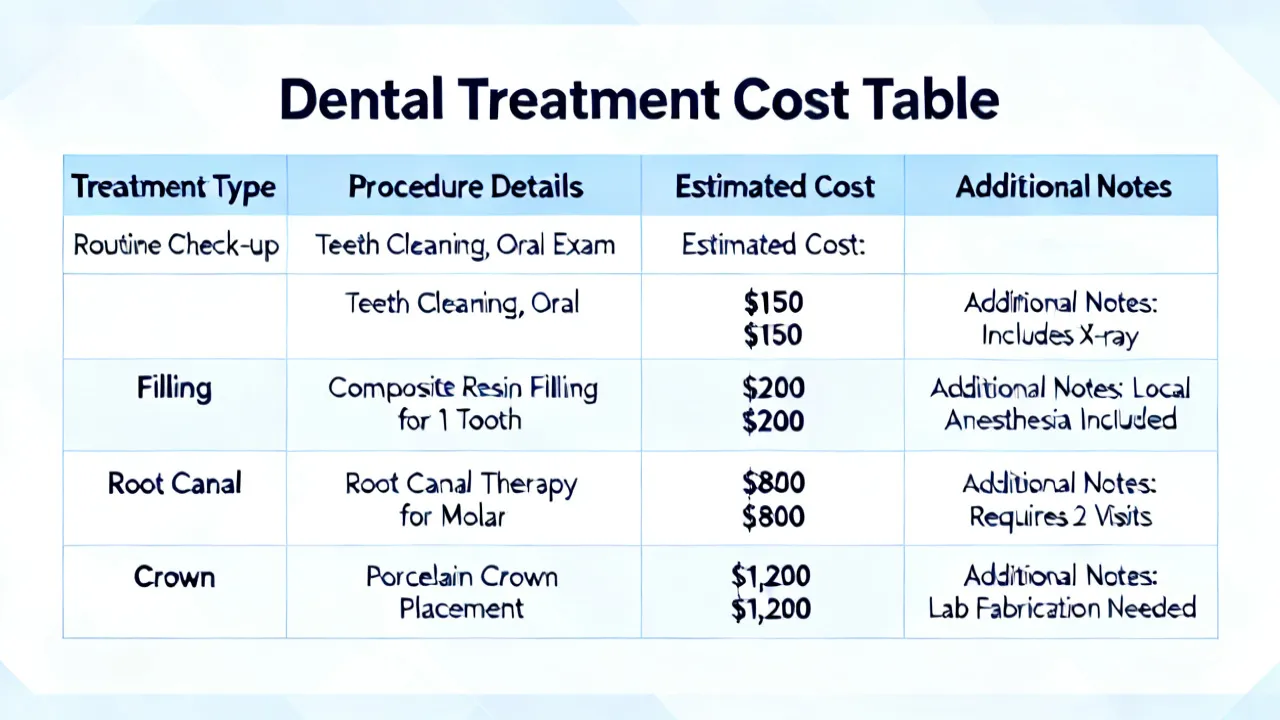 Dental Treatment Cost Table

| Treatment Type | Procedure Details | Estimated Cost | Additional Notes |
|---|---|---|---|
| Routine Check-up | Teeth Cleaning, Oral Exam | Estimated Cost: | |
| | Teeth Cleaning, Oral | $150 $150 | Additional Notes: Includes X-ray |
| Filling | Composite Resin Filling for 1 Tooth | $200 $200 | Additional Notes: Local Anesthesia Included |
| Root Canal | Root Canal Therapy for Molar | $800 $800 | Additional Notes: Requires 2 Visits |
| Crown | Porcelain Crown Placement | $1,200 $1,200 | Additional Notes: Lab Fabrication Needed |